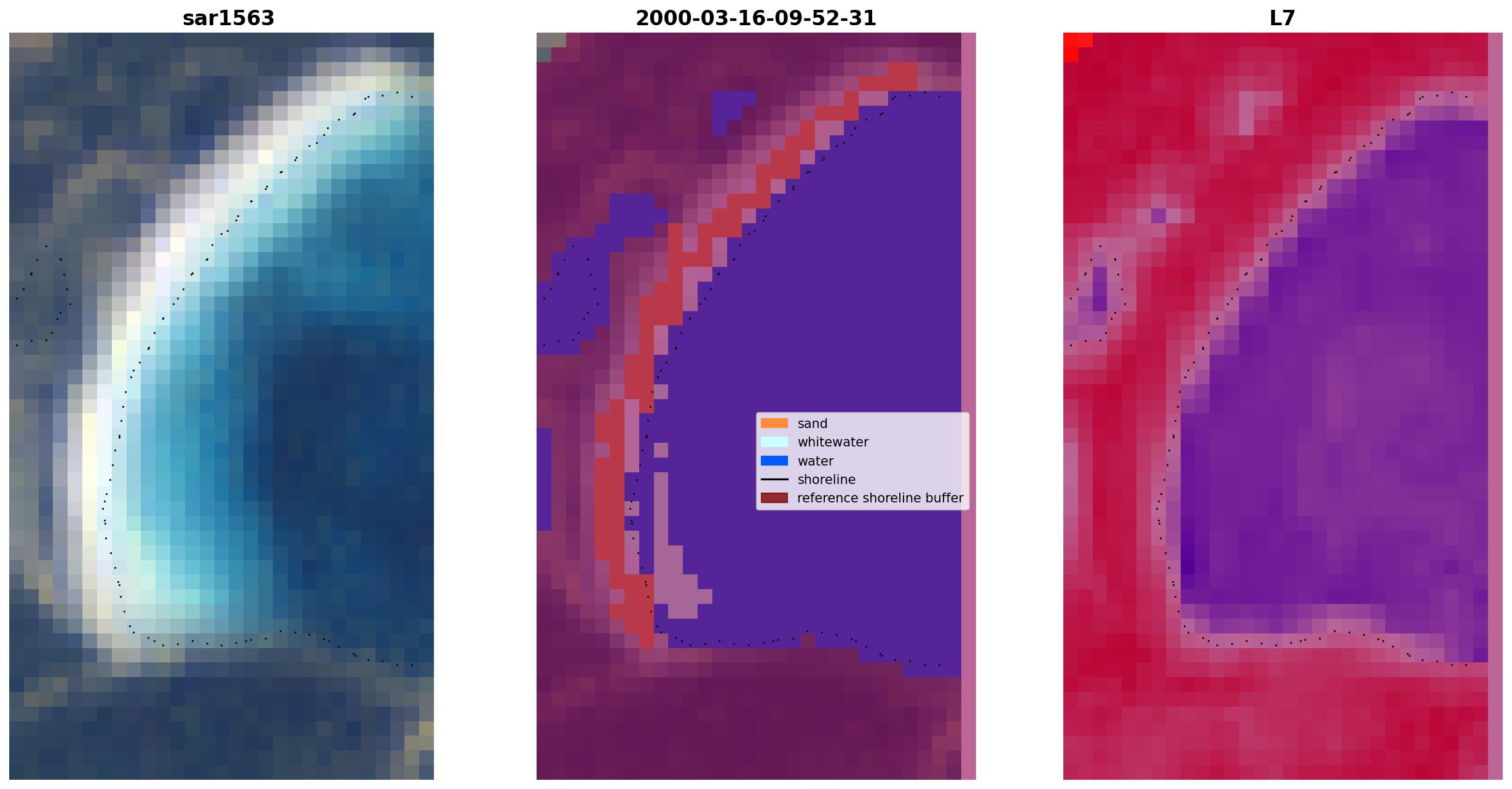 sar1563

2000-03-16-09-52-31

sand
whitewater
water
shoreline
reference shoreline buffer

L7